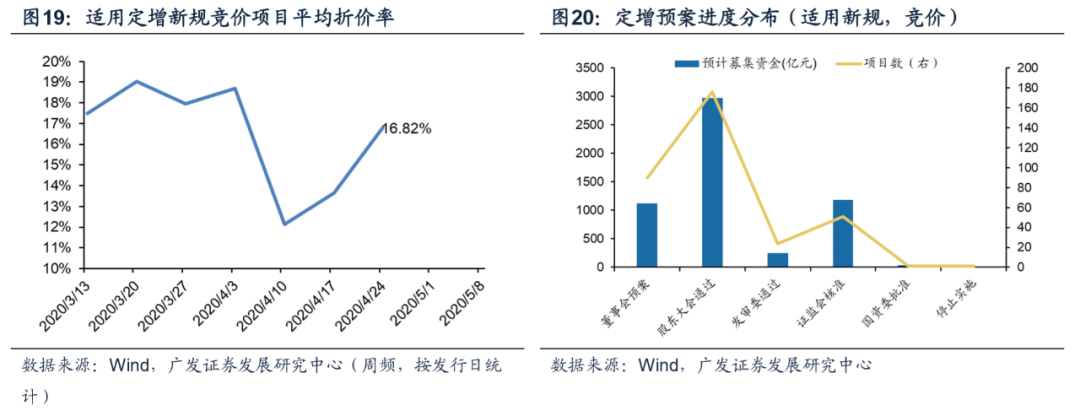 图19：适用定增新规竞价项目平均折价率

20%
19%
18%
17%
16%
15%
14%
13%
12%
11%
10%

16.82%

2020/3/13
2020/3/20
2020/3/27
2020/4/3
2020/4/10
2020/4/17
2020/4/24
2020/5/1
2020/5/8

数据来源：Wind，广发证券发展研究中心（周频，按发行日统计）

图20：定增预案进度分布（适用新规，竞价）

预计募集资金(亿元)
项目数（右）

3500
3000
2500
2000
1500
1000
500
0

200
180
160
140
120
100
80
60
40
20
0

董事会预案
股东大会通过
发审委通过
证监会核准
国资委批准
停止实施

数据来源：Wind，广发证券发展研究中心